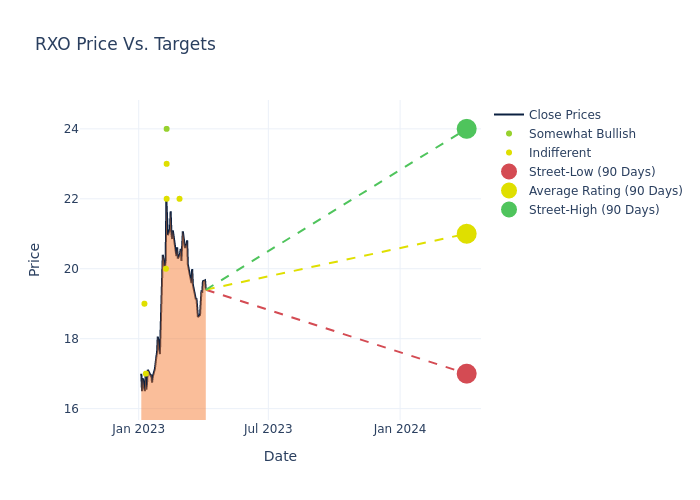 RXO Price Vs. Targets

Price

24
22
20
18
16

Jan 2023
Jul 2023
Jan 2024

Date

Close Prices
Somewhat Bullish
Indifferent
Street-Low (90 Days)
Average Rating (90 Days)
Street-High (90 Days)